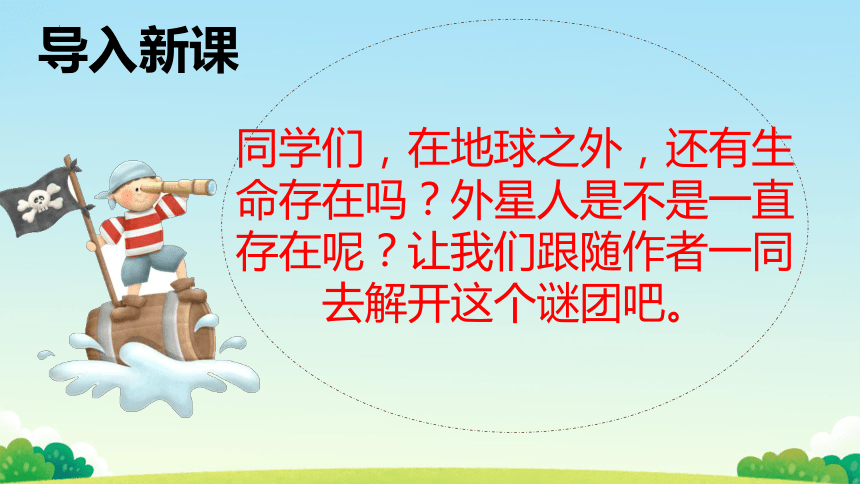 导入新课

同学们，在地球之外，还有生命存在吗？外星人是不是一直存在呢？让我们跟随作者一同去解开这个谜团吧。